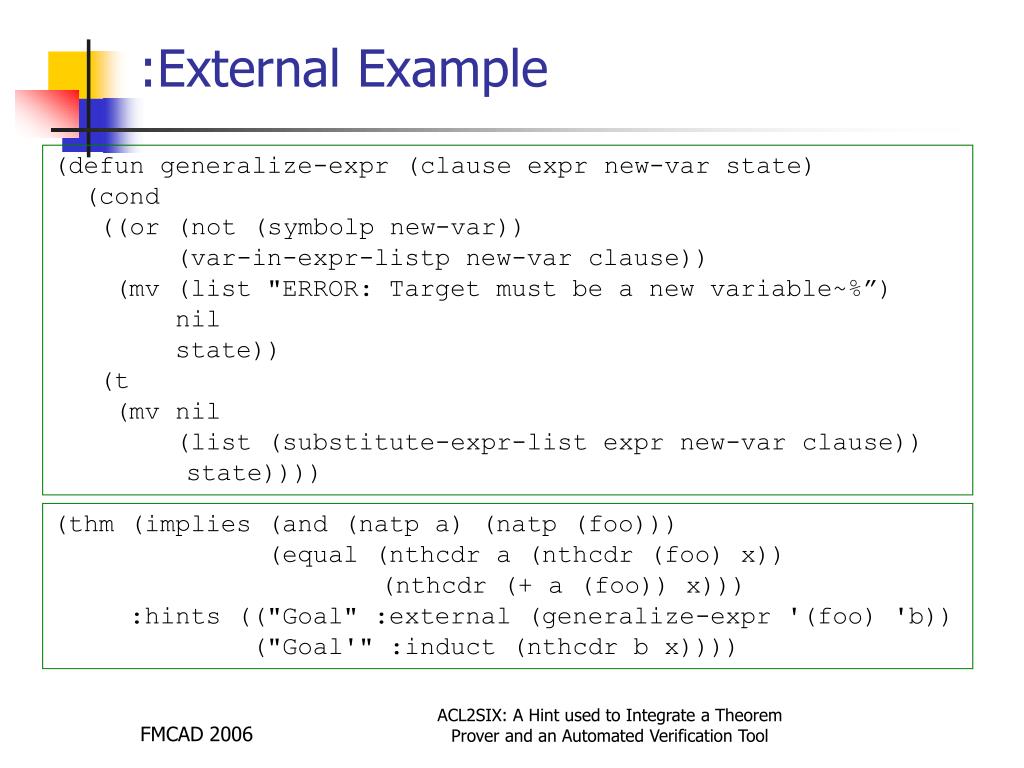 :External Example

(defun generalize-expr (clause expr new-var state)
  (cond
   ((or (not (symbolp new-var))
        (var-in-expr-listp new-var clause))
    (mv (list "ERROR: Target must be a new variable~%”)
        nil
        state))
   (t
    (mv nil
        (list (substitute-expr-list expr new-var clause))
        state))))

(thm (implies (and (natp a) (natp (foo)))
              (equal (nthcdr a (nthcdr (foo) x))
                     (nthcdr (+ a (foo)) x)))
     :hints (("Goal" :external (generalize-expr '(foo) 'b))
             ("Goal'" :induct (nthcdr b x))))

FMCAD 2006

ACL2SIX: A Hint used to Integrate a Theorem Prover and an Automated Verification Tool